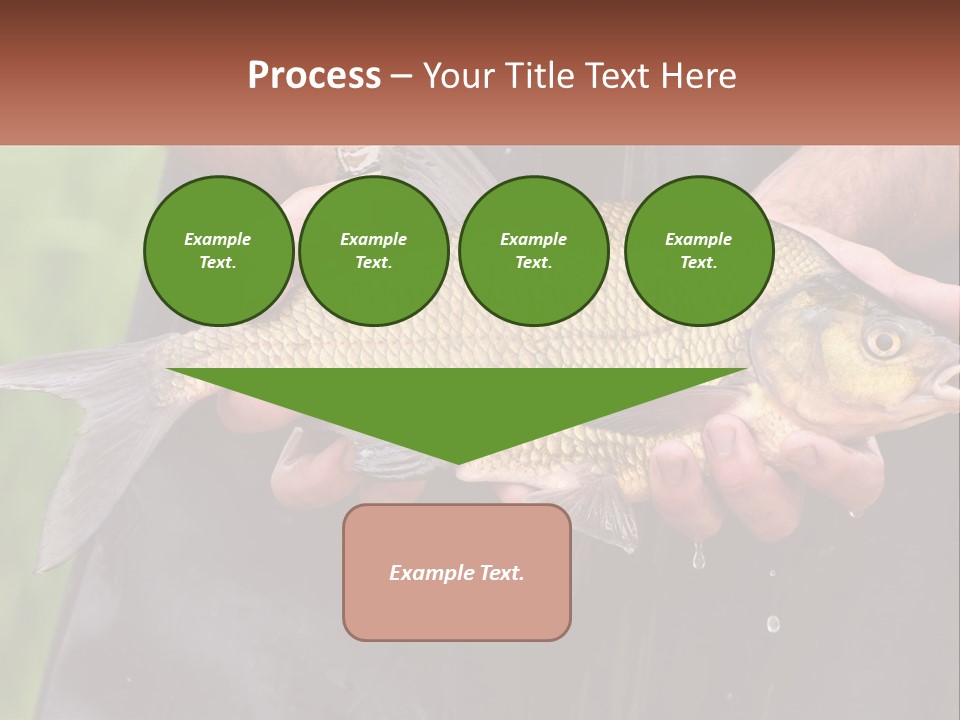 Process – Your Title Text Here

Example Text.

Example Text.

Example Text.

Example Text.

Example Text.